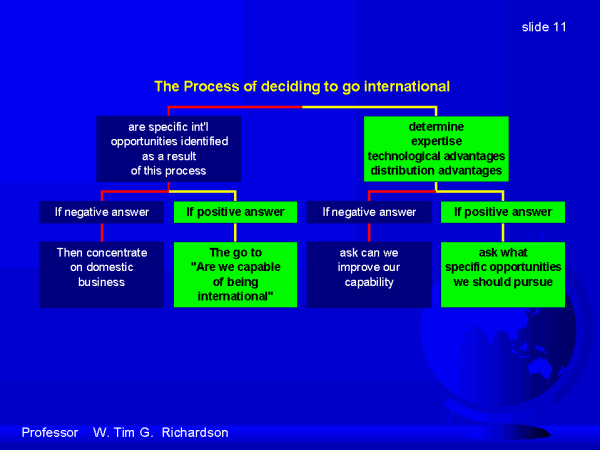 slide 11

The Process of deciding to go international

are specific int'l opportunities identified as a result of this process

determine expertise technological advantages distribution advantages

If negative answer

If positive answer

If negative answer

If positive answer

Then concentrate on domestic business

The go to "Are we capable of being international"

ask can we improve our capability

ask what specific opportunities we should pursue

Professor W. Tim G. Richardson